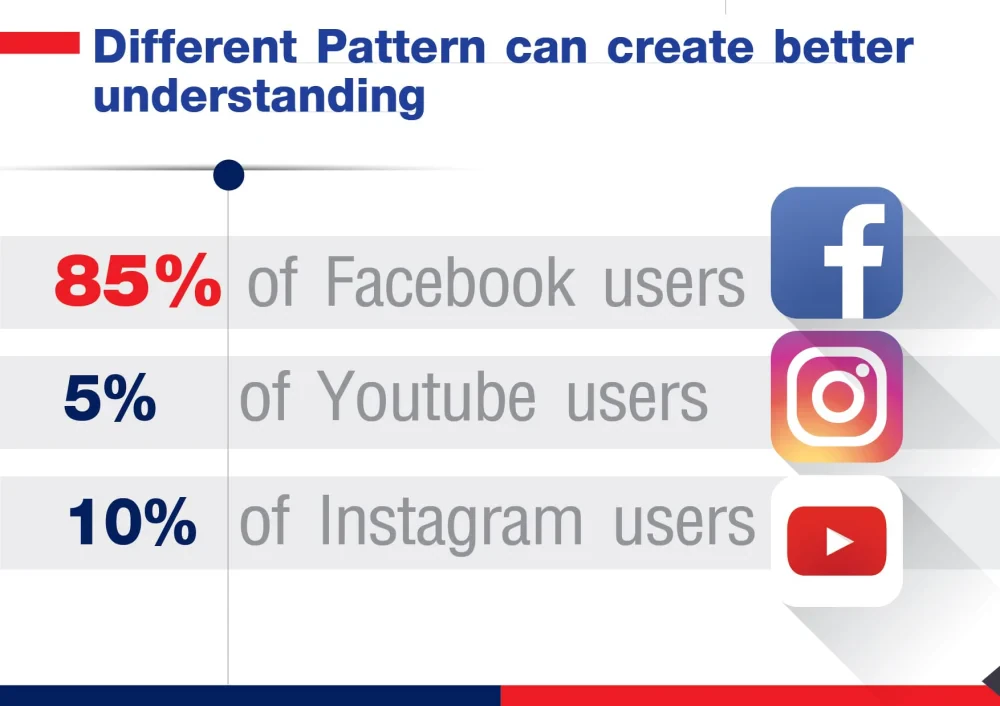 Different Pattern can create better understanding

85% of Facebook users

5% of Youtube users

10% of Instagram users